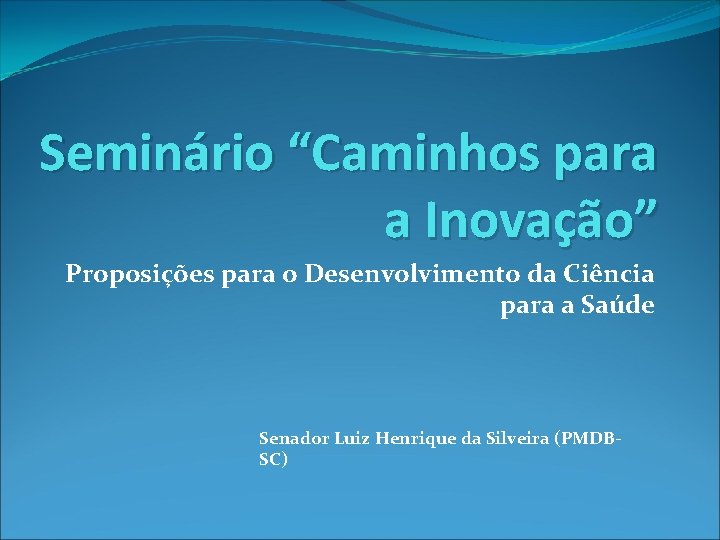 Seminário “Caminhos para a Inovação”

Proposições para o Desenvolvimento da Ciência para a Saúde

Senador Luiz Henrique da Silveira (PMDB-SC)